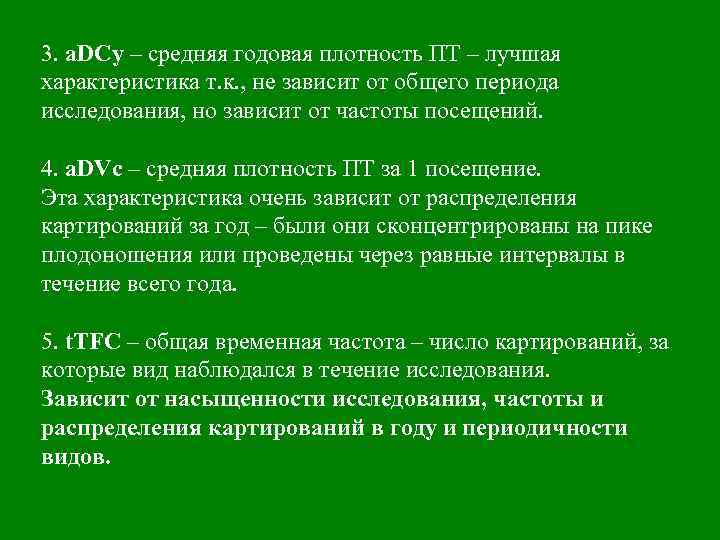 3. aDCy – средняя годовая плотность ПТ – лучшая характеристика т.к., не зависит от общего периода исследования, но зависит от частоты посещений.

4. aDVc – средняя плотность ПТ за 1 посещение. Эта характеристика очень зависит от распределения картирований за год – были они сконцентрированы на пике плодоношения или проведены через равные интервалы в течение всего года.

5. tTFC – общая временная частота – число картирований, за которые вид наблюдался в течение исследования. Зависит от насыщенности исследования, частоты и распределения картирований в году и периодичности видов.